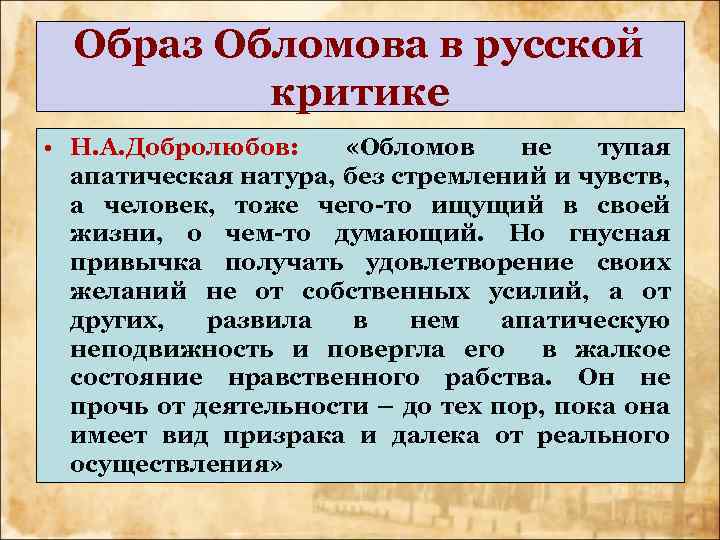 Образ Обломова в русской критике

• Н.А.Добролюбов: «Обломов не тупая апатическая натура, без стремлений и чувств, а человек, тоже чего-то ищущий в своей жизни, о чем-то думающий. Но гнусная привычка получать удовлетворение своих желаний не от собственных усилий, а от других, развила в нем апатическую неподвижность и повергла его в жалкое состояние нравственного рабства. Он не прочь от деятельности – до тех пор, пока она имеет вид призрака и далека от реального осуществления»